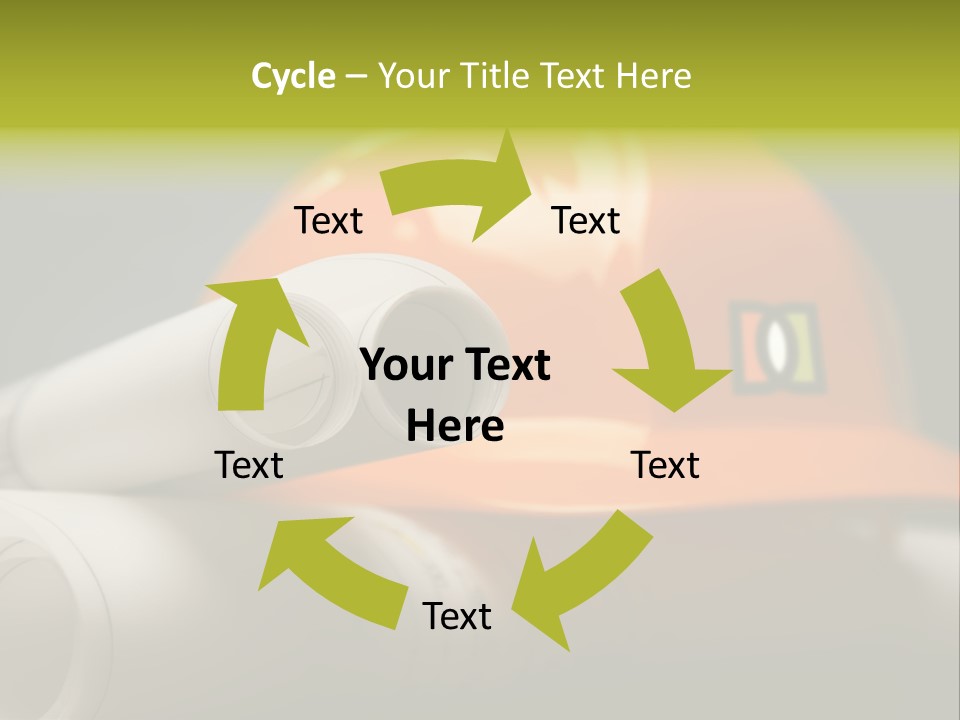 Cycle – Your Title Text Here

Text

Text

Your Text Here

Text

Text

Text